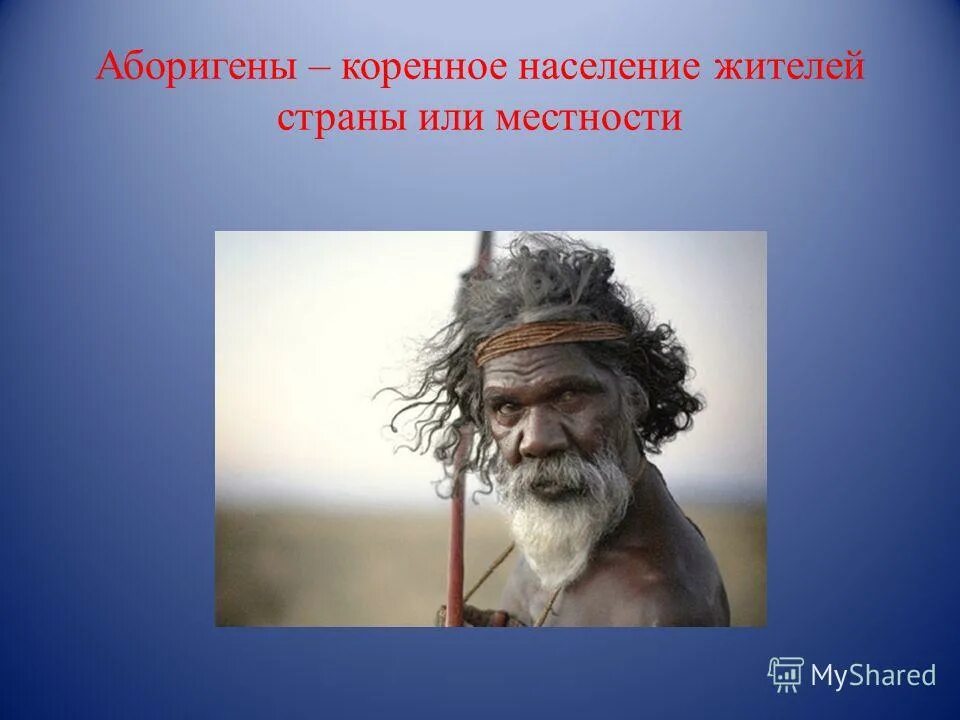 Аборигены – коренное население жителей страны или местности

MyShared